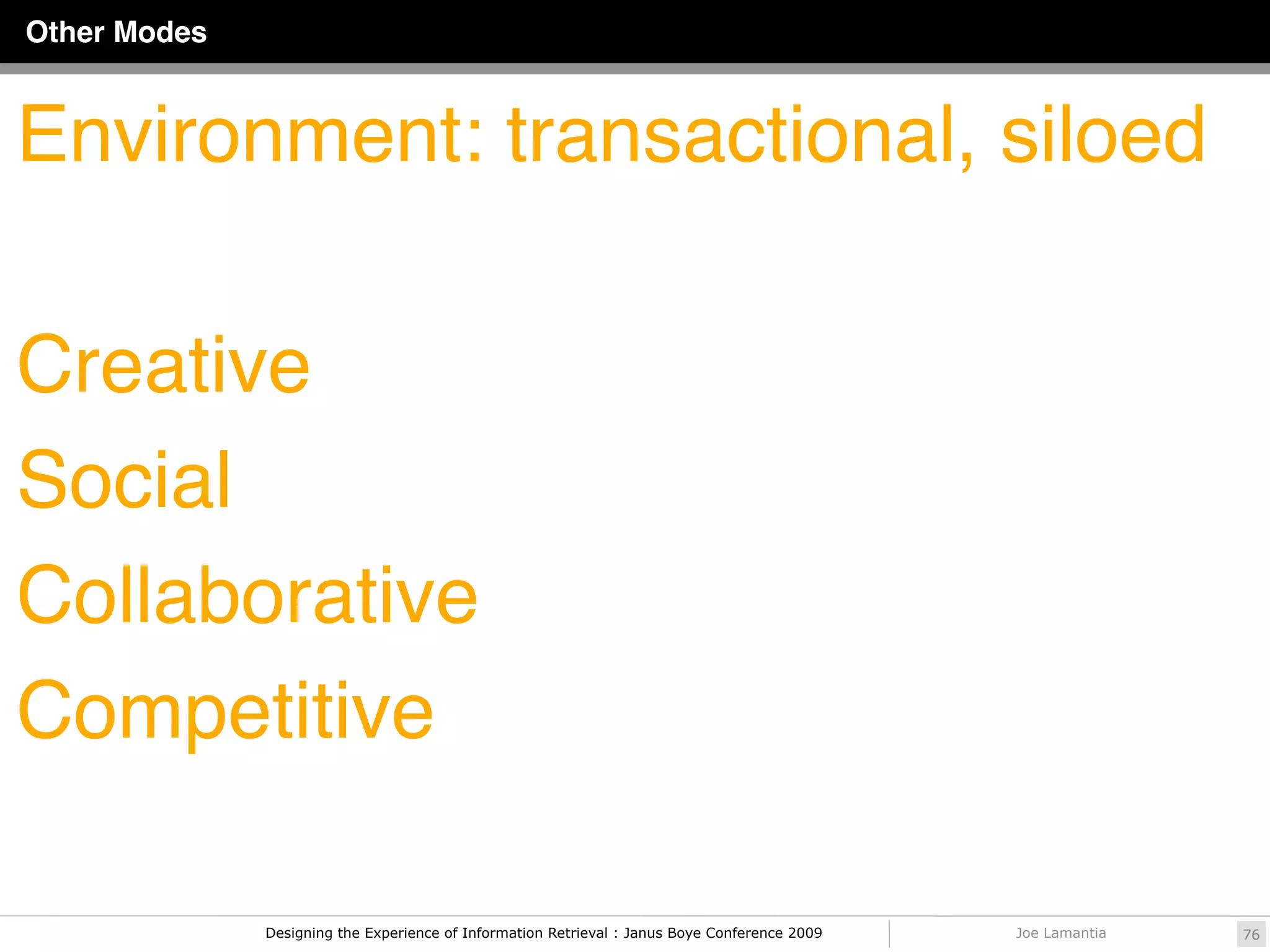 Other Modes

Environment: transactional, siloed

Creative

Social

Collaborative

Competitive

Designing the Experience of Information Retrieval : Janus Boye Conference 2009

Joe Lamantia

76